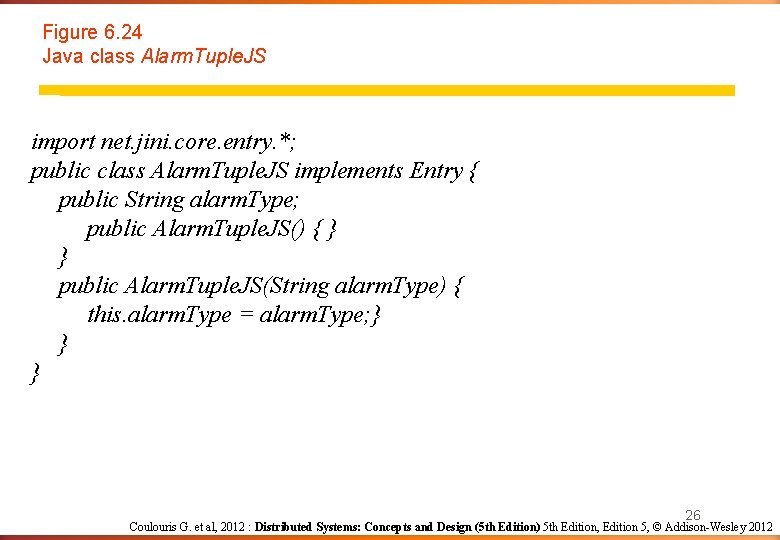 Figure 6.24
Java class AlarmTupleJS

import net.jini.core.entry.*;
public class AlarmTupleJS implements Entry {
public String alarmType;
public AlarmTupleJS() { }
}
public AlarmTupleJS(String alarmType) {
this.alarmType = alarmType;}
}
}

26
Coulouris G. et al, 2012 : Distributed Systems: Concepts and Design (5th Edition) 5th Edition, Edition 5, © Addison-Wesley 2012